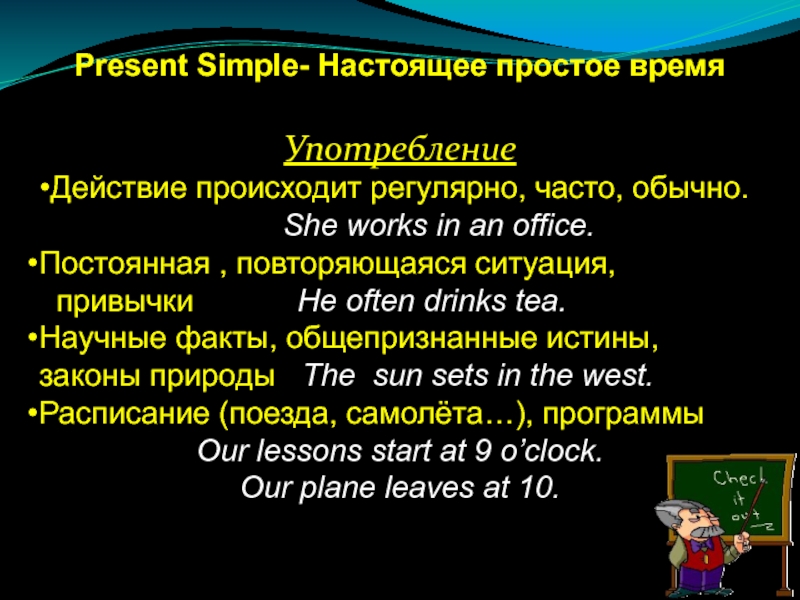 Present Simple- Настоящее простое время

Употребление

•Действие происходит регулярно, часто, обычно.
She works in an office.

•Постоянная , повторяющаяся ситуация, привычки He often drinks tea.

•Научные факты, общепризнанные истины, законы природы The sun sets in the west.

•Расписание (поезда, самолёта…), программы
Our lessons start at 9 o'clock.
Our plane leaves at 10.

Check it out